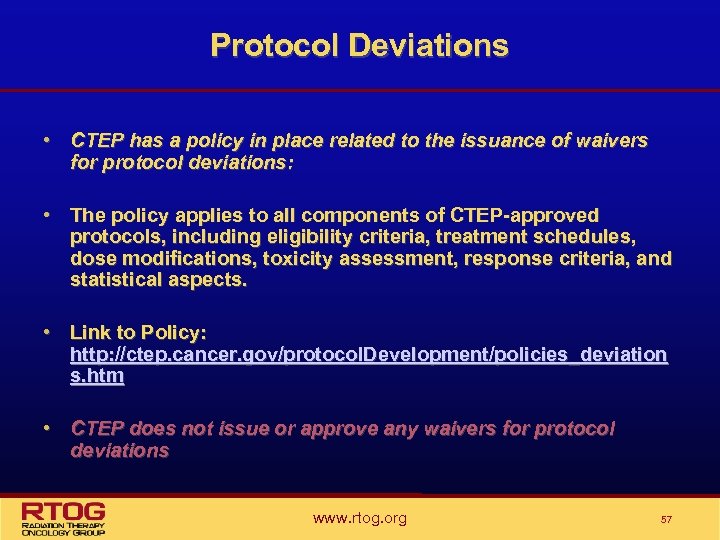 Protocol Deviations

• CTEP has a policy in place related to the issuance of waivers for protocol deviations:

• The policy applies to all components of CTEP-approved protocols, including eligibility criteria, treatment schedules, dose modifications, toxicity assessment, response criteria, and statistical aspects.

• Link to Policy: http://ctep.cancer.gov/protocolDevelopment/policies_deviations.htm

• CTEP does not issue or approve any waivers for protocol deviations

RTOG
RADIATION THERAPY ONCOLOGY GROUP

www.rtog.org

57